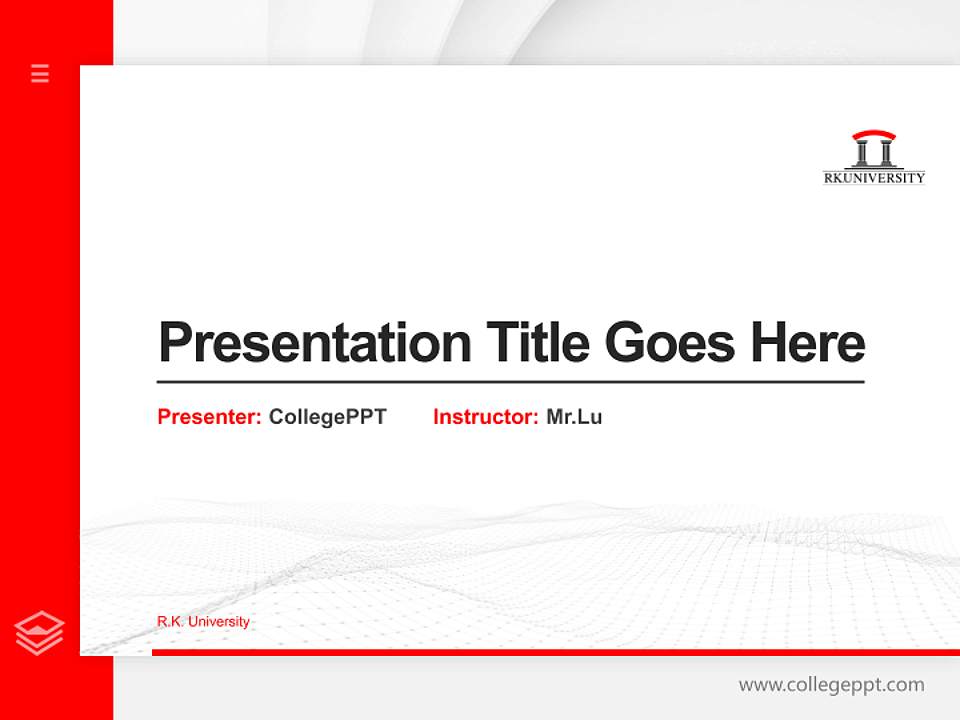 RKUNIVERSITY

Presentation Title Goes Here

Presenter: CollegePPT Instructor: Mr.Lu

R.K. University

www.collegeppt.com